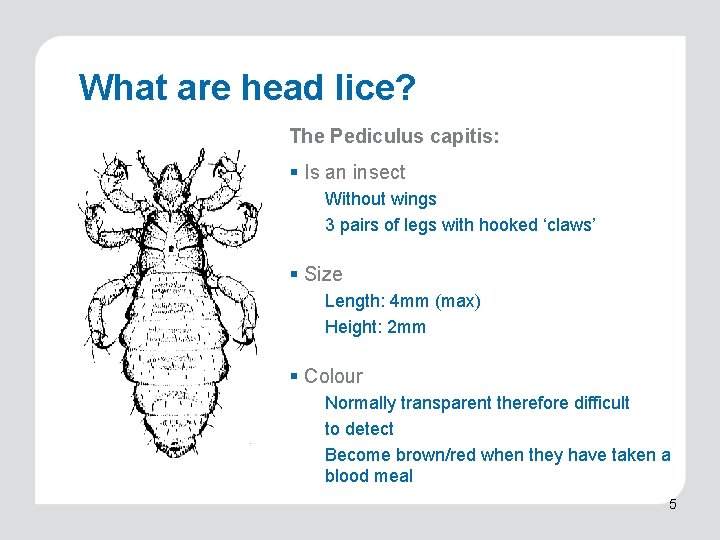 What are head lice?

The Pediculus capitis:

▪ Is an insect

Without wings

3 pairs of legs with hooked ‘claws’

▪ Size

Length: 4mm (max)

Height: 2mm

▪ Colour

Normally transparent therefore difficult to detect

Become brown/red when they have taken a blood meal

5